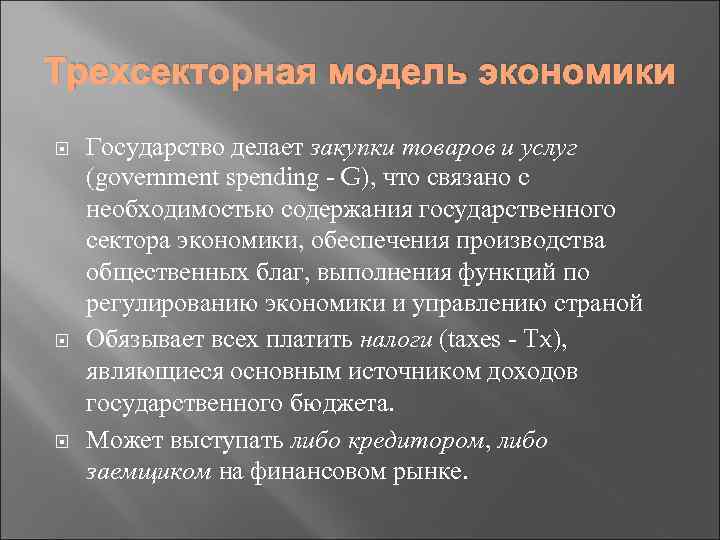 Трехсекторная модель экономики

Государство делает закупки товаров и услуг (government spending - G), что связано с необходимостью содержания государственного сектора экономики, обеспечения производства общественных благ, выполнения функций по регулированию экономики и управлению страной

Обязывает всех платить налоги (taxes - Tx), являющиеся основным источником доходов государственного бюджета.

Может выступать либо кредитором, либо заемщиком на финансовом рынке.